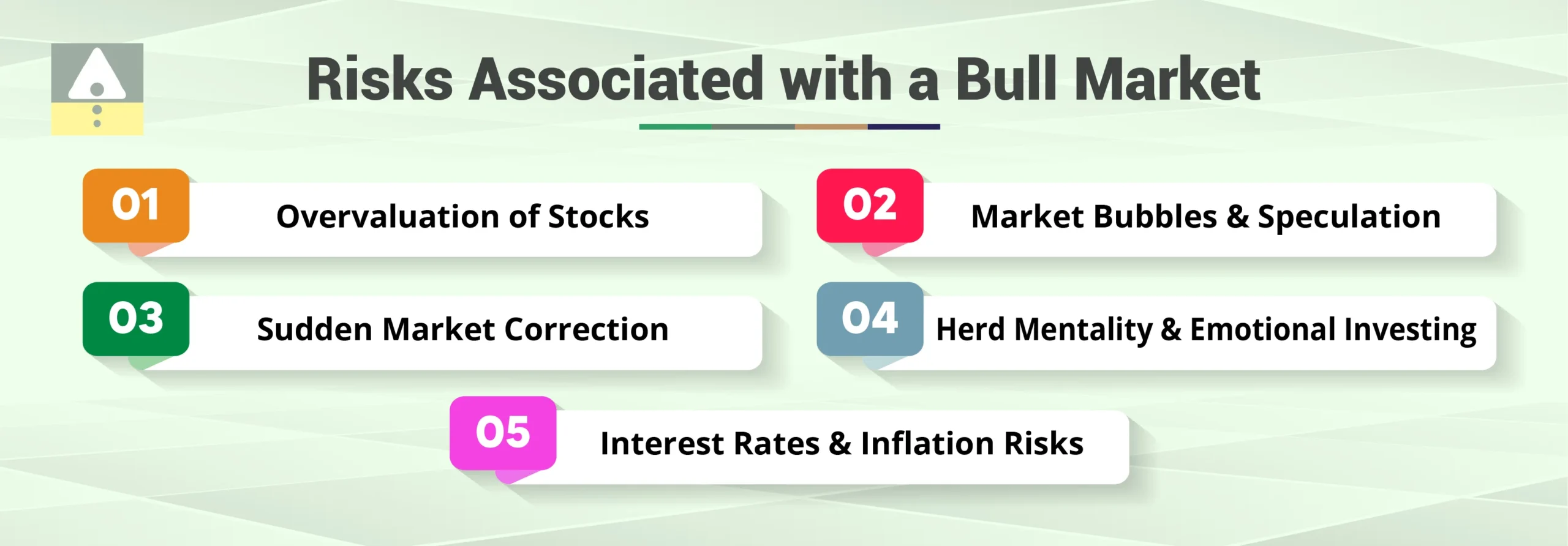 Risks Associated with a Bull Market

01 Overvaluation of Stocks

02 Market Bubbles & Speculation

03 Sudden Market Correction

04 Herd Mentality & Emotional Investing

05 Interest Rates & Inflation Risks